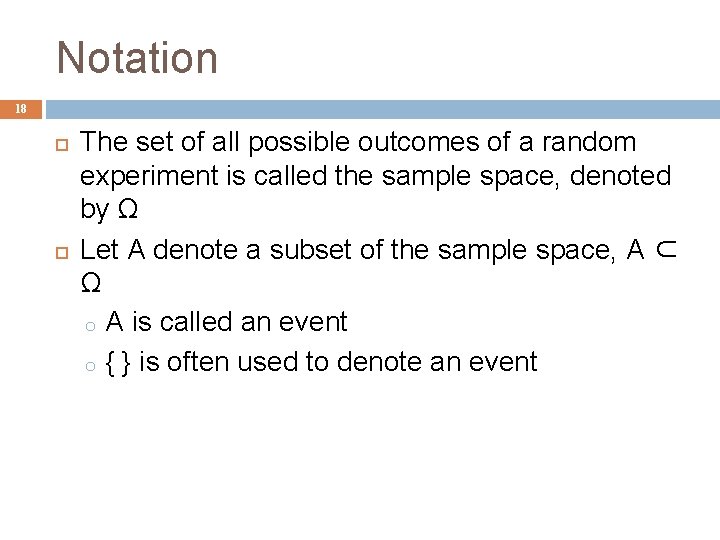 Notation

18

The set of all possible outcomes of a random experiment is called the sample space, denoted by $\Omega$

Let A denote a subset of the sample space, $A \subset \Omega$

A is called an event

{ } is often used to denote an event